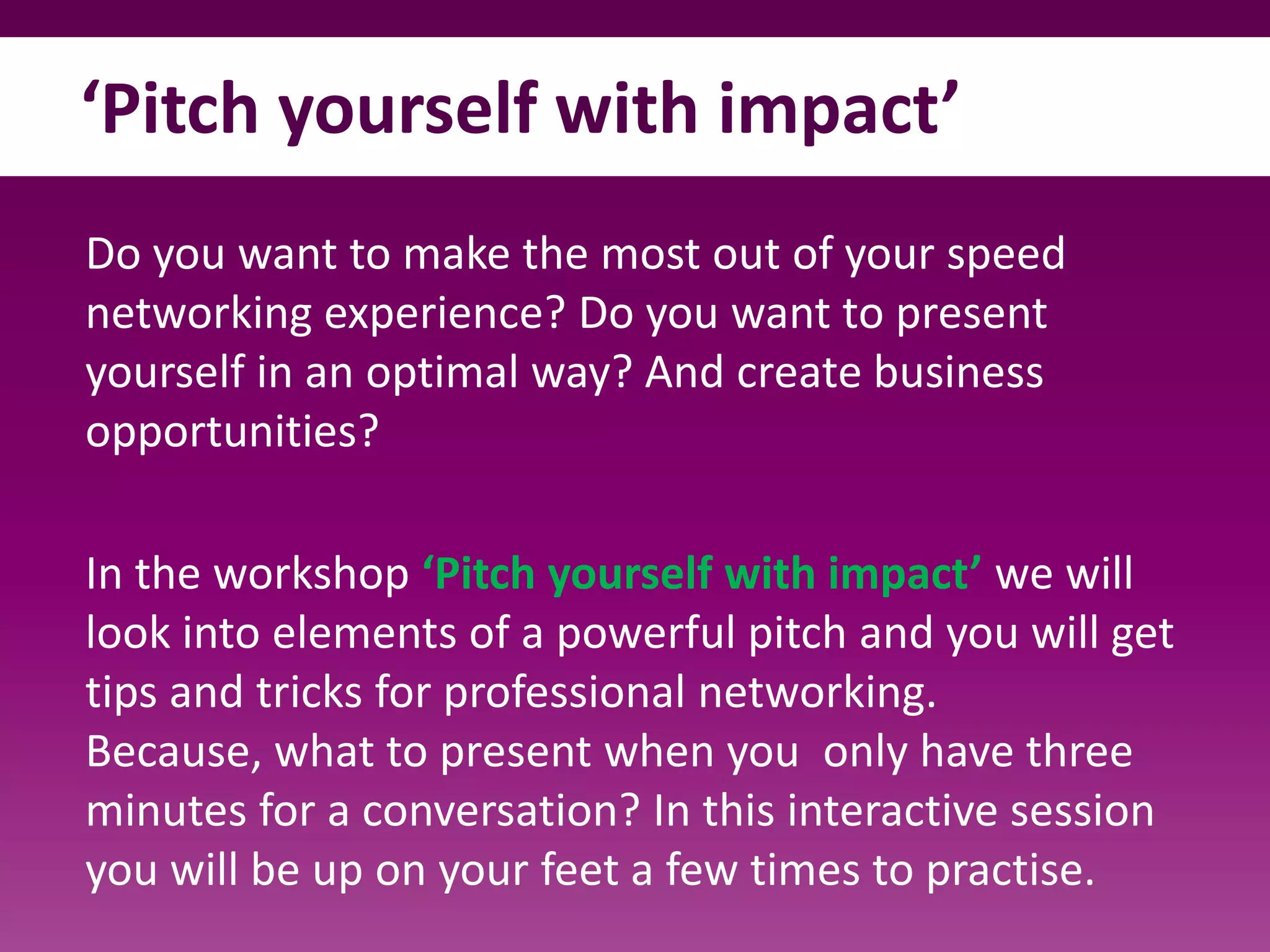 ‘Pitch yourself with impact’

Do you want to make the most out of your speed networking experience? Do you want to present yourself in an optimal way? And create business opportunities?

In the workshop ‘Pitch yourself with impact’ we will look into elements of a powerful pitch and you will get tips and tricks for professional networking.
Because, what to present when you  only have three minutes for a conversation? In this interactive session you will be up on your feet a few times to practise.